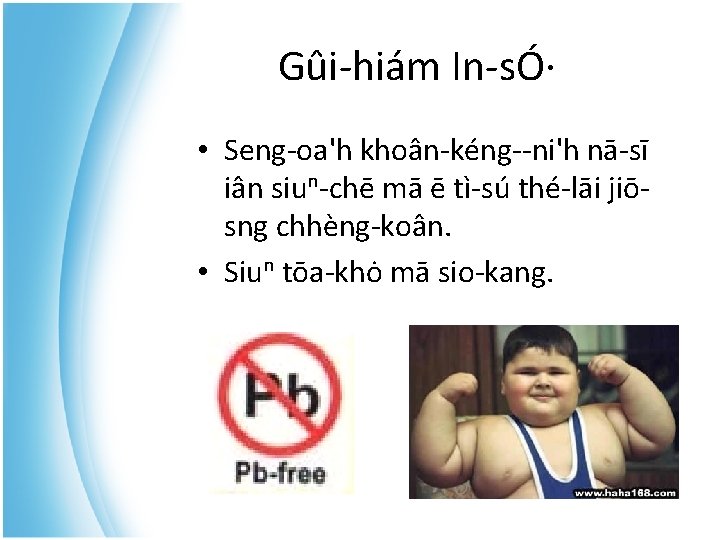 Gûi-hiám In-sÓ·

• Seng-oa'h khoân-kéng--ni'h nā-sī iân siuⁿ-chē mā ē tì-sú thé-lāi jiō-sng chhèng-koân.
• Siuⁿ tōa-khò mā sio-kang.

Pb

Pb-free

www.haha168.com